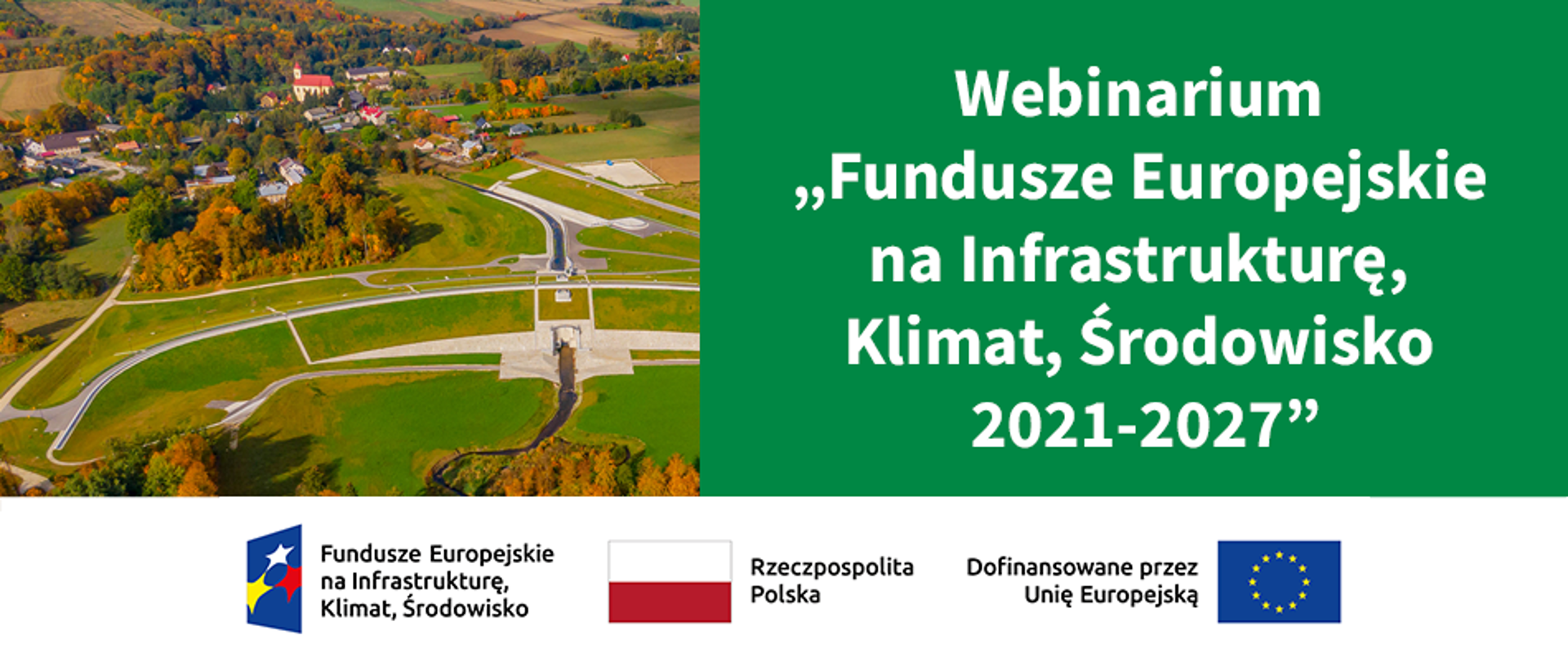 Webinarium
„Fundusze Europejskie na Infrastrukturę, Klimat, Środowisko 2021-2027”

Fundusze Europejskie na Infrastrukturę, Klimat, Środowisko

Rzeczpospolita Polska

Dofinansowane przez Unię Europejską